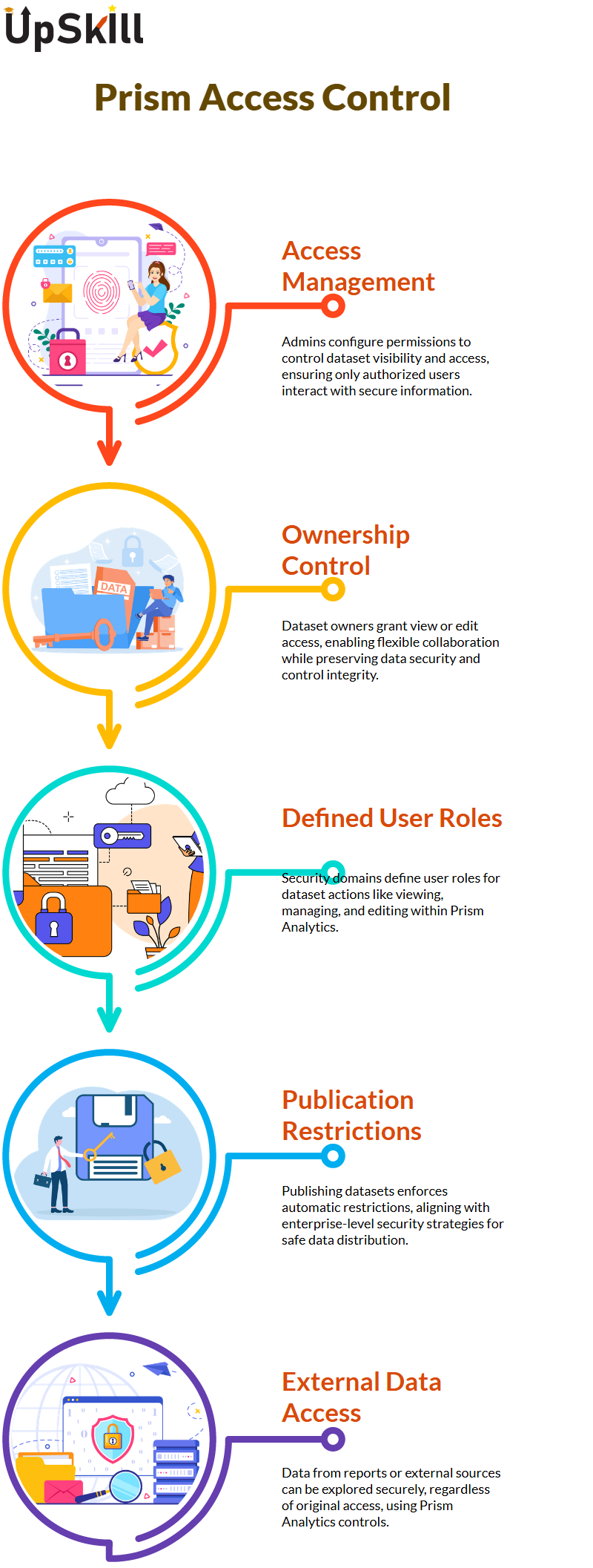 UpSkill

Prism Access Control

Access Management

Admins configure permissions to control dataset visibility and access, ensuring only authorized users interact with secure information.

DATA

Ownership Control

Dataset owners grant view or edit access, enabling flexible collaboration while preserving data security and control integrity.

Defined User Roles

Security domains define user roles for dataset actions like viewing, managing, and editing within Prism Analytics.

Publication Restrictions

Publishing datasets enforces automatic restrictions, aligning with enterprise-level security strategies for safe data distribution.

External Data Access

Data from reports or external sources can be explored securely, regardless of original access, using Prism Analytics controls.